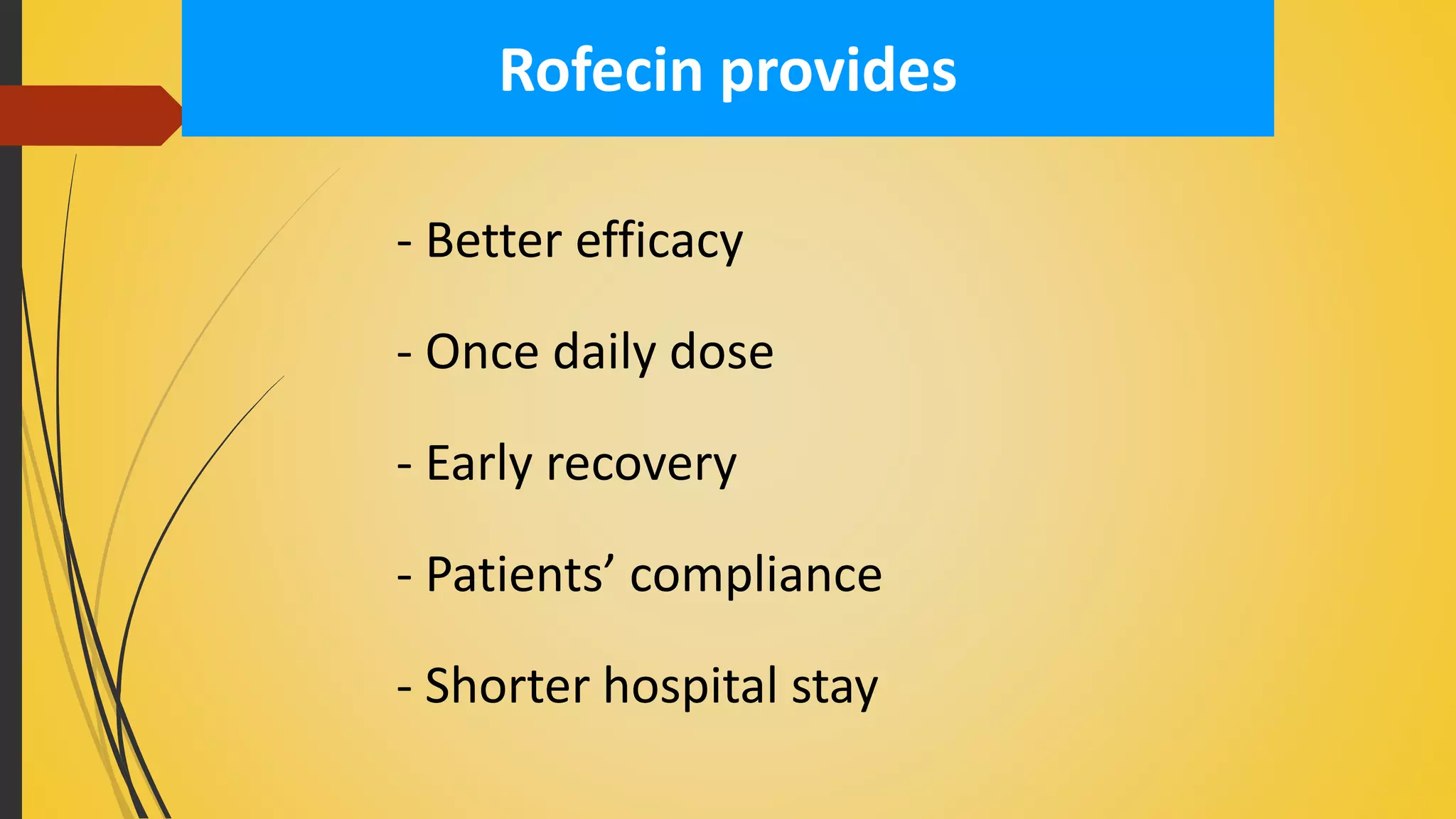 Rofecin provides

- Better efficacy

- Once daily dose

- Early recovery

- Patients’ compliance

- Shorter hospital stay